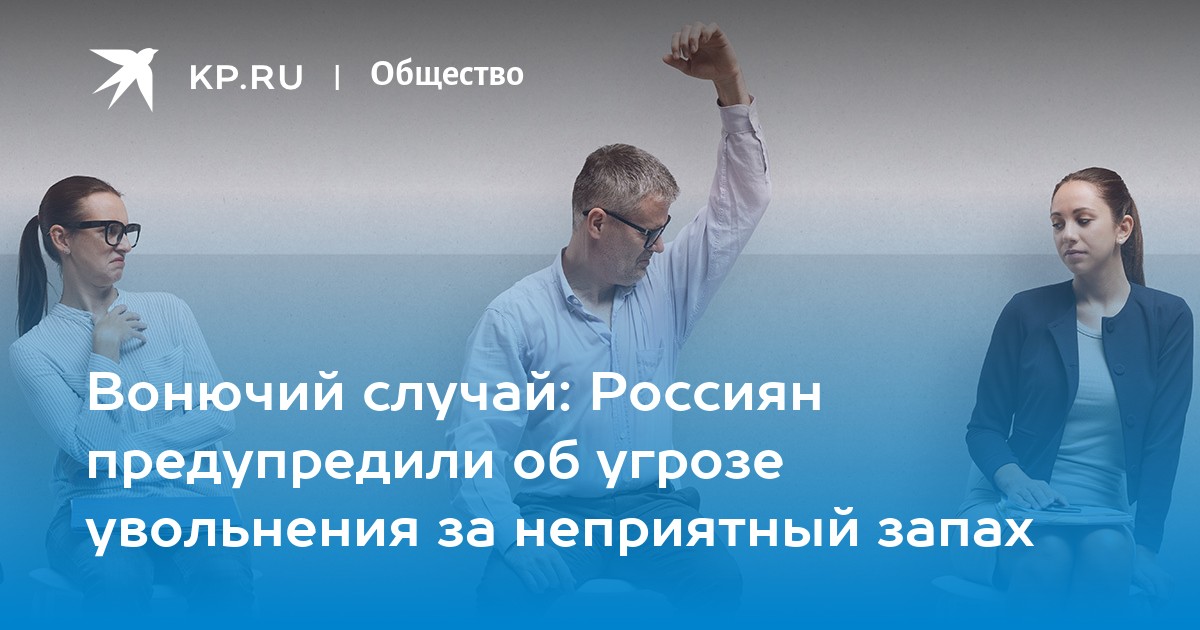 KP.RU | Общество

Вонючий случай: Россиян предупредили об угрозе увольнения за неприятный запах